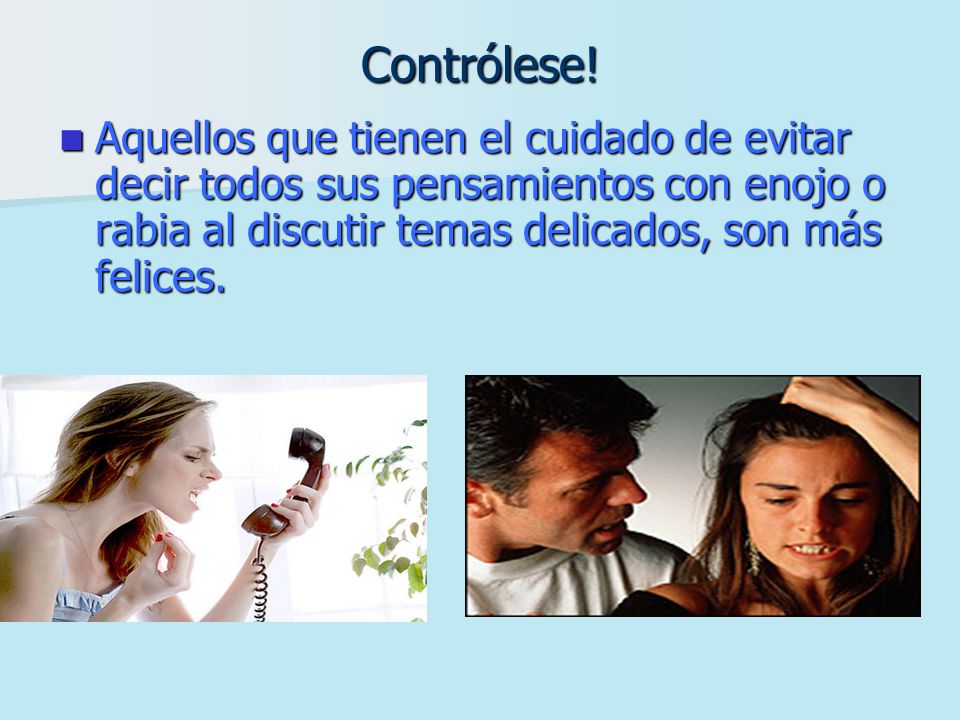 Contrólese!

Aquellos que tienen el cuidado de evitar decir todos sus pensamientos con enojo o rabia al discutir temas delicados, son más felices.